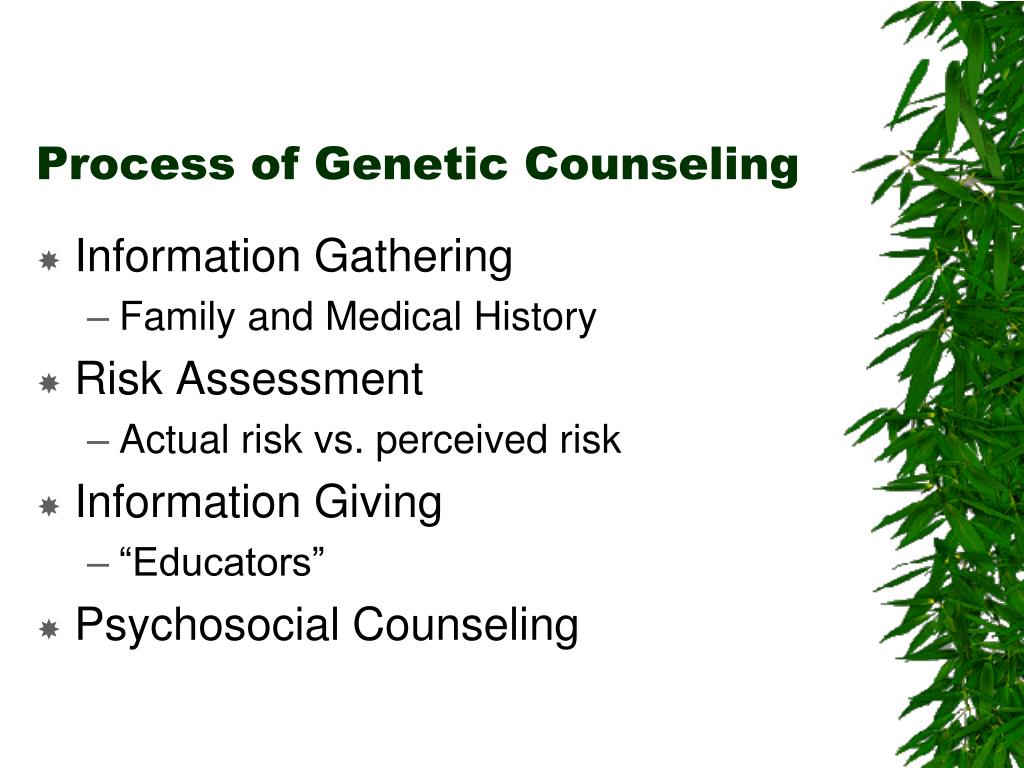 Process of Genetic Counseling

Information Gathering
– Family and Medical History

Risk Assessment
– Actual risk vs. perceived risk

Information Giving
– “Educators”

Psychosocial Counseling